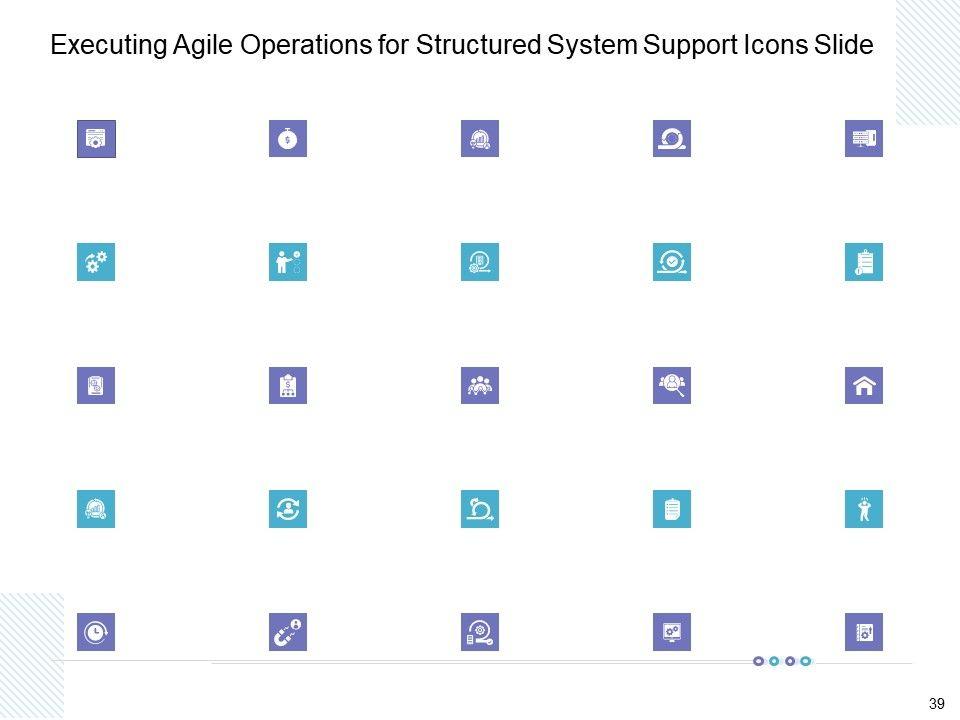 Executing Agile Operations for Structured System Support Icons Slide

39